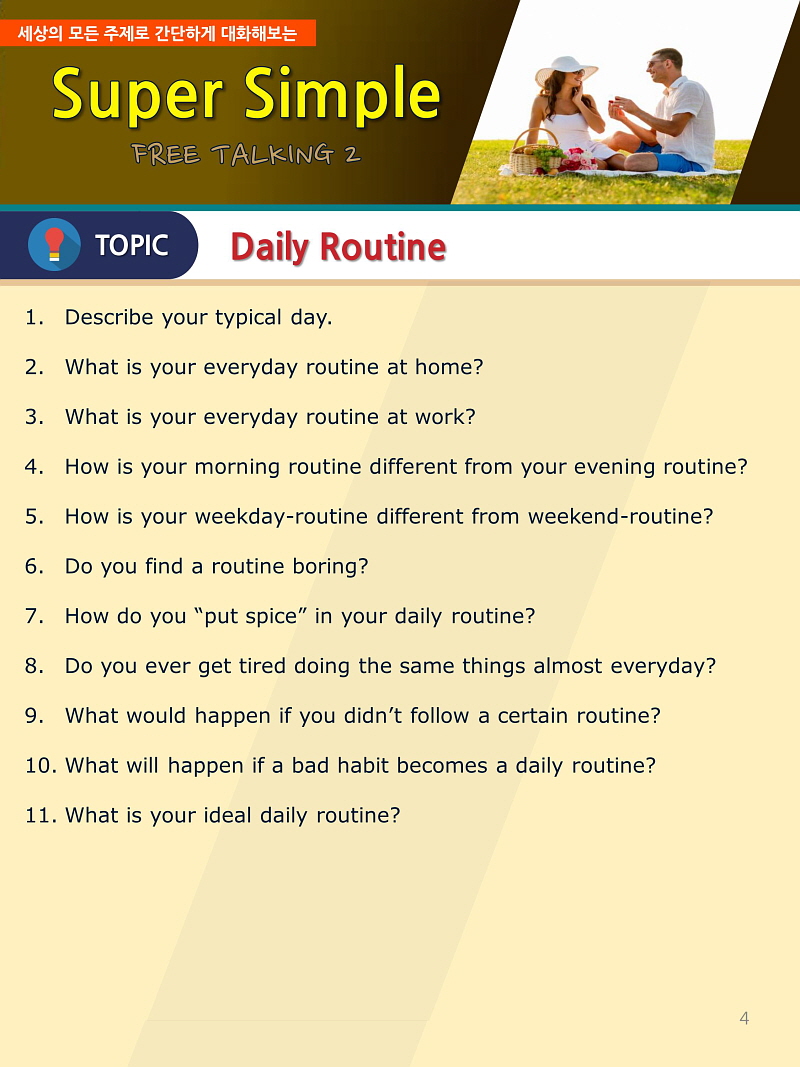 세상의 모든 주제로 간단하게 대화해보는

Super Simple

FREE TALKING 2

TOPIC

Daily Routine

1. Describe your typical day.

2. What is your everyday routine at home?

3. What is your everyday routine at work?

4. How is your morning routine different from your evening routine?

5. How is your weekday-routine different from weekend-routine?

6. Do you find a routine boring?

7. How do you “put spice” in your daily routine?

8. Do you ever get tired doing the same things almost everyday?

9. What would happen if you didn’t follow a certain routine?

10. What will happen if a bad habit becomes a daily routine?

11. What is your ideal daily routine?

4